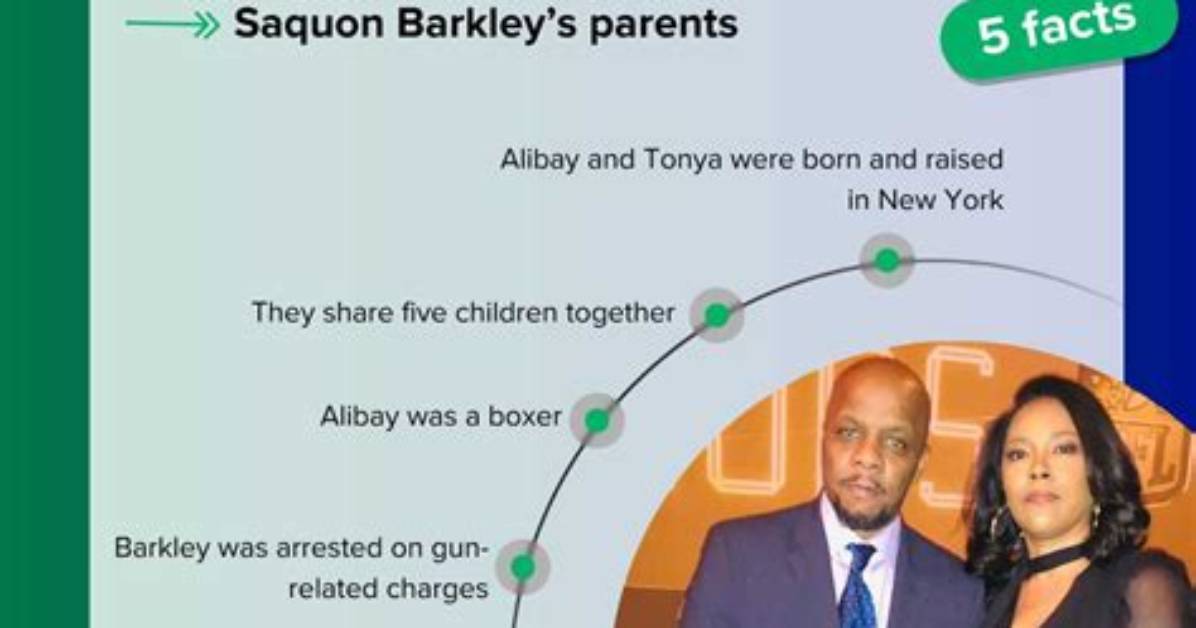 Saquon Barkley's parents

5 facts

Alibay and Tonya were born and raised in New York

They share five children together

Alibay was a boxer

Barkley was arrested on gun-related charges